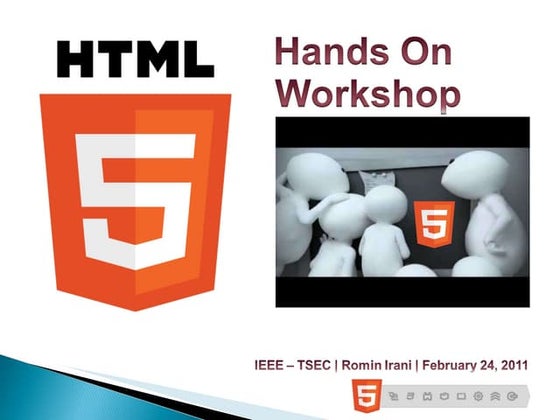 HTML

5

Hands On Workshop

5

IEEE – TSEC | Romin Irani | February 24, 2011

5